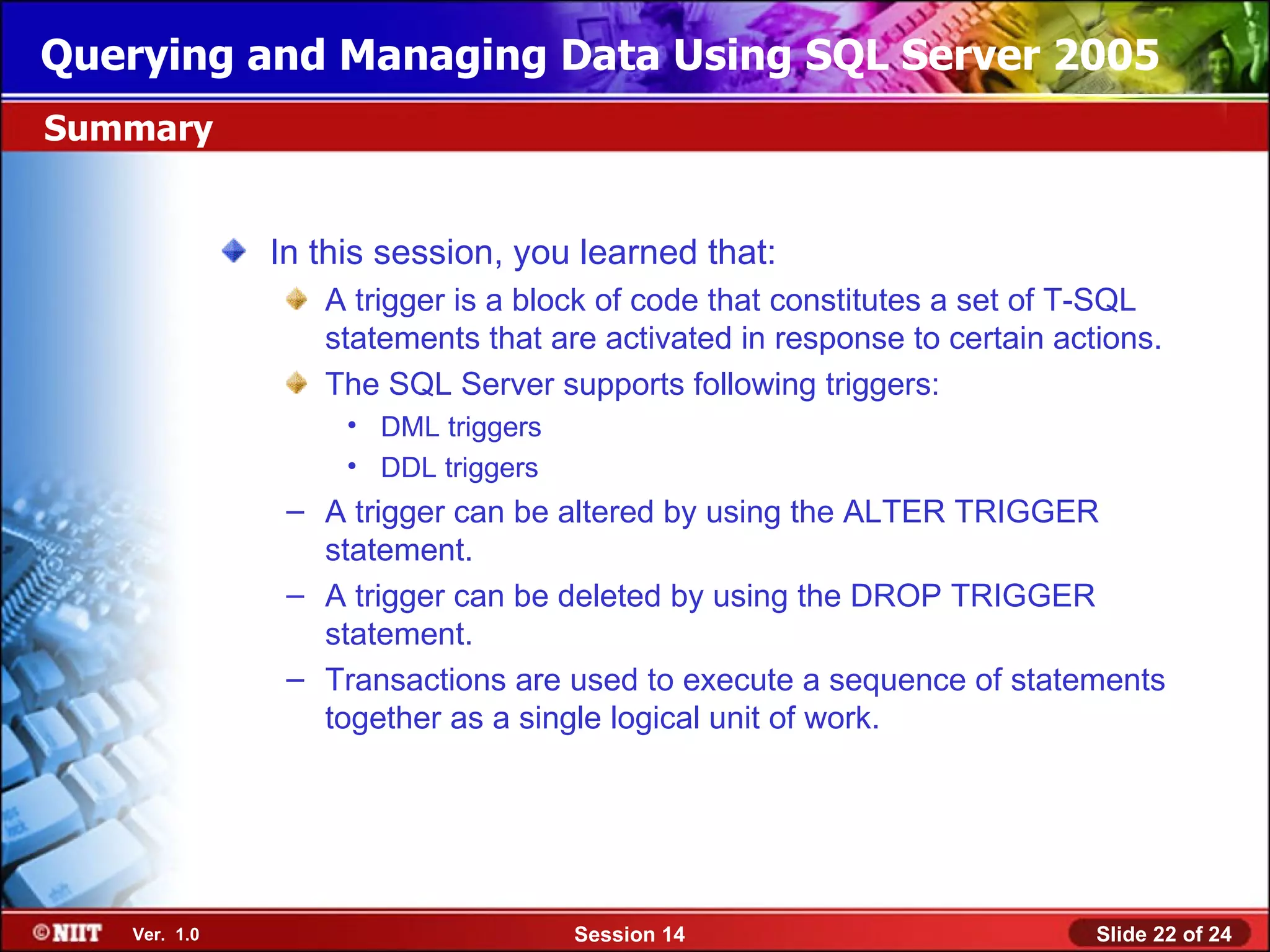 Querying and Managing Data Using SQL Server 2005

Summary

In this session, you learned that:

A trigger is a block of code that constitutes a set of T-SQL statements that are activated in response to certain actions.

The SQL Server supports following triggers:

• DML triggers

• DDL triggers

– A trigger can be altered by using the ALTER TRIGGER statement.

– A trigger can be deleted by using the DROP TRIGGER statement.

– Transactions are used to execute a sequence of statements together as a single logical unit of work.

©NIIT Ver. 1.0 Session 14 Slide 22 of 24